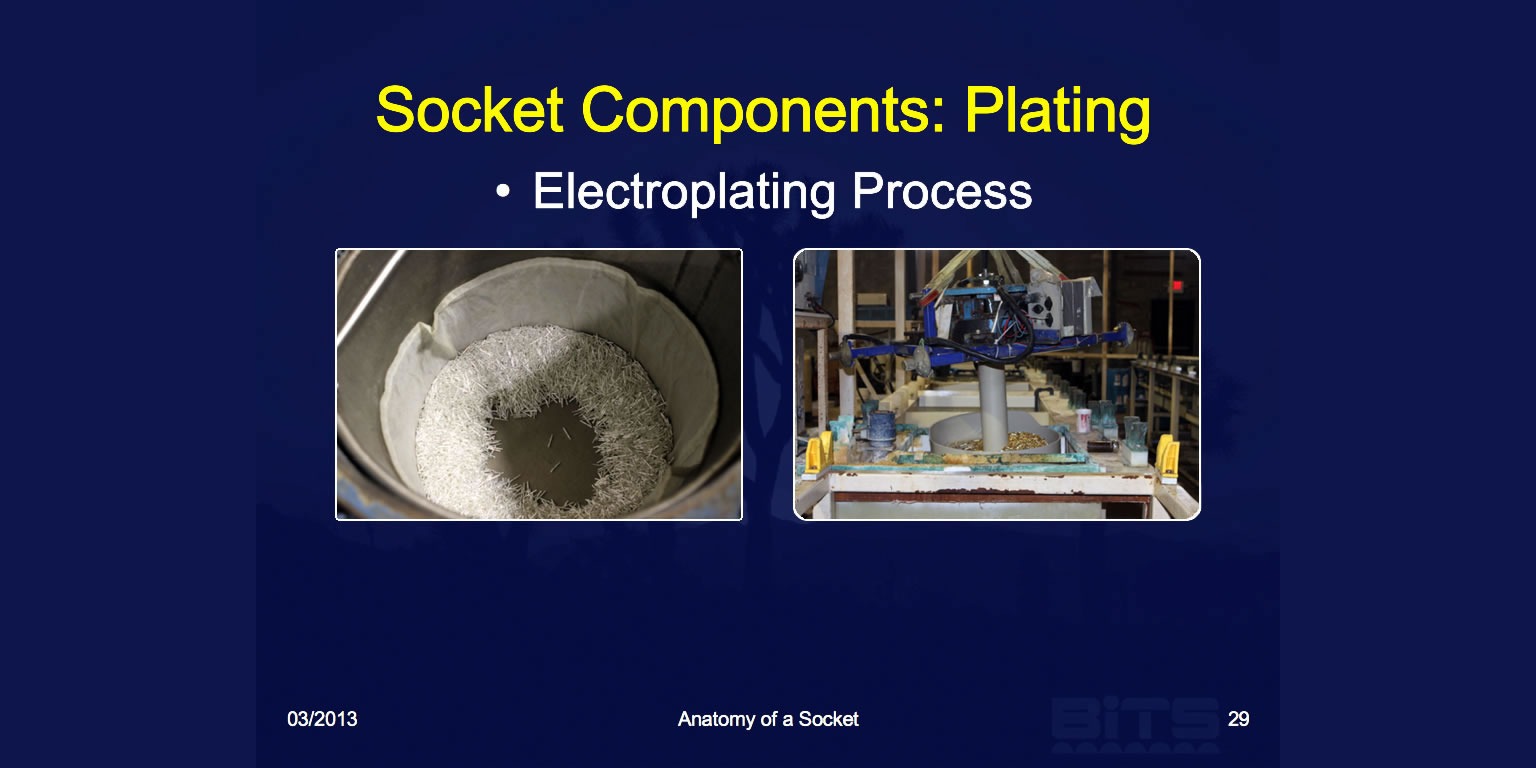 Socket Components: Plating

• Electroplating Process

03/2013

Anatomy of a Socket

BiTS

29